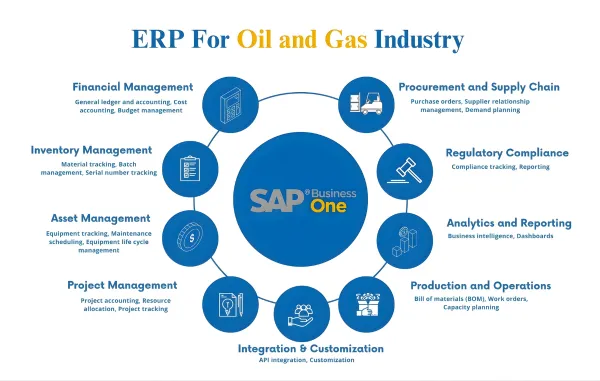 ERP For Oil and Gas Industry

Financial Management
General ledger and accounting, Cost accounting, Budget management

Inventory Management
Material tracking, Batch management, Serial number tracking

Asset Management
Equipment tracking, Maintenance scheduling, Equipment life cycle management

Project Management
Project accounting, Resource allocation, Project tracking

SAP® Business One

Procurement and Supply Chain
Purchase orders, Supplier relationship management, Demand planning

Regulatory Compliance
Compliance tracking, Reporting

Analytics and Reporting
Business intelligence, Dashboards

Production and Operations
Bill of materials (BOM), Work orders, Capacity planning

Integration & Customization
API integration, Customization